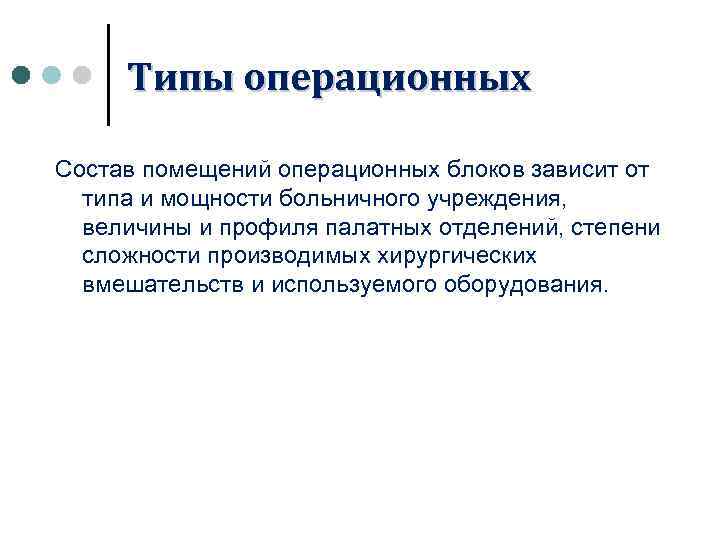 Типы операционных

Состав помещений операционных блоков зависит от типа и мощности больничного учреждения, величины и профиля палатных отделений, степени сложности производимых хирургических вмешательств и используемого оборудования.